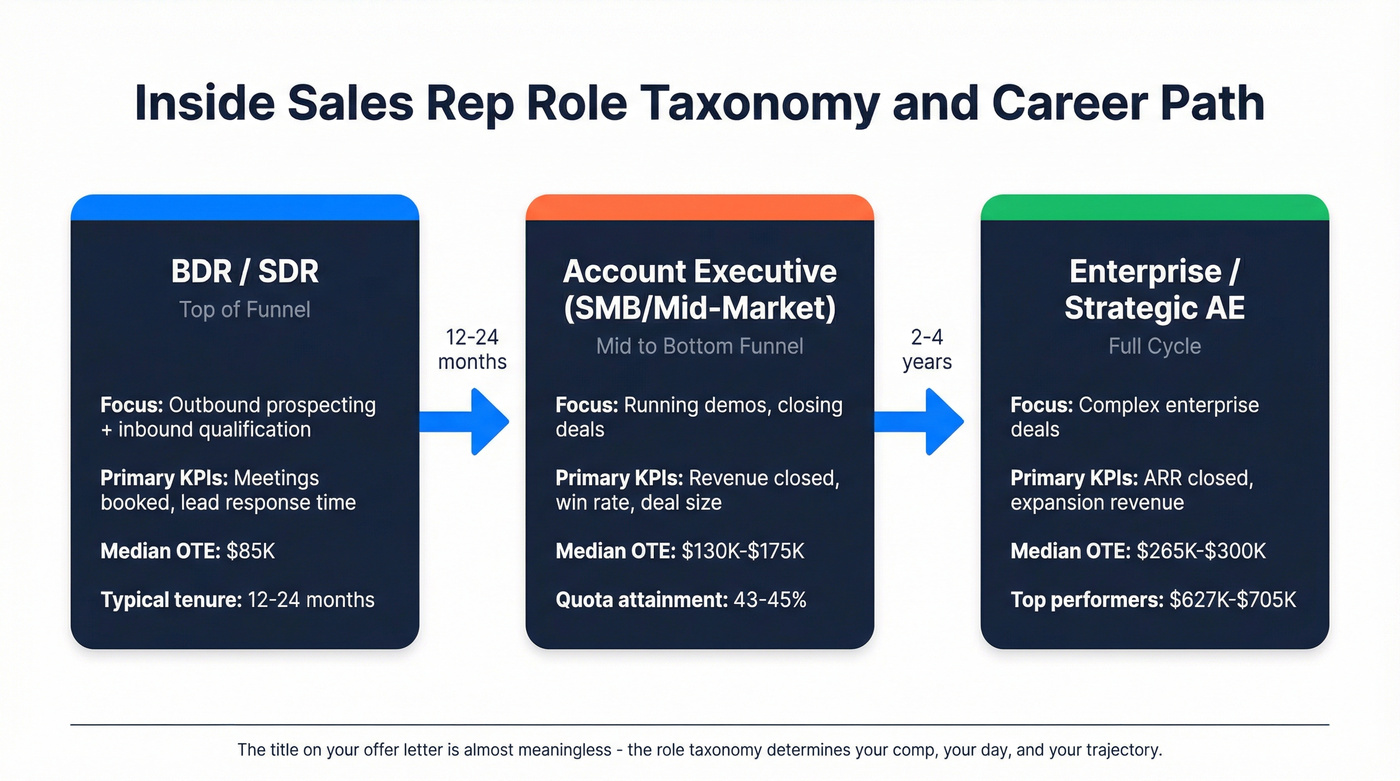 Inside Sales Rep Role Taxonomy and Career Path

BDR / SDR
Top of Funnel

Focus: Outbound prospecting + inbound qualification

Primary KPIs: Meetings booked, lead response time

Median OTE: $85K

Typical tenure: 12-24 months

12-24 months

Account Executive (SMB/Mid-Market)
Mid to Bottom Funnel

Focus: Running demos, closing deals

Primary KPIs: Revenue closed, win rate, deal size

Median OTE: $130K-$175K

Quota attainment: 43-45%

2-4 years

Enterprise / Strategic AE
Full Cycle

Focus: Complex enterprise deals

Primary KPIs: ARR closed, expansion revenue

Median OTE: $265K-$300K

Top performers: $627K-$705K

The title on your offer letter is almost meaningless - the role taxonomy determines your comp, your day, and your trajectory.